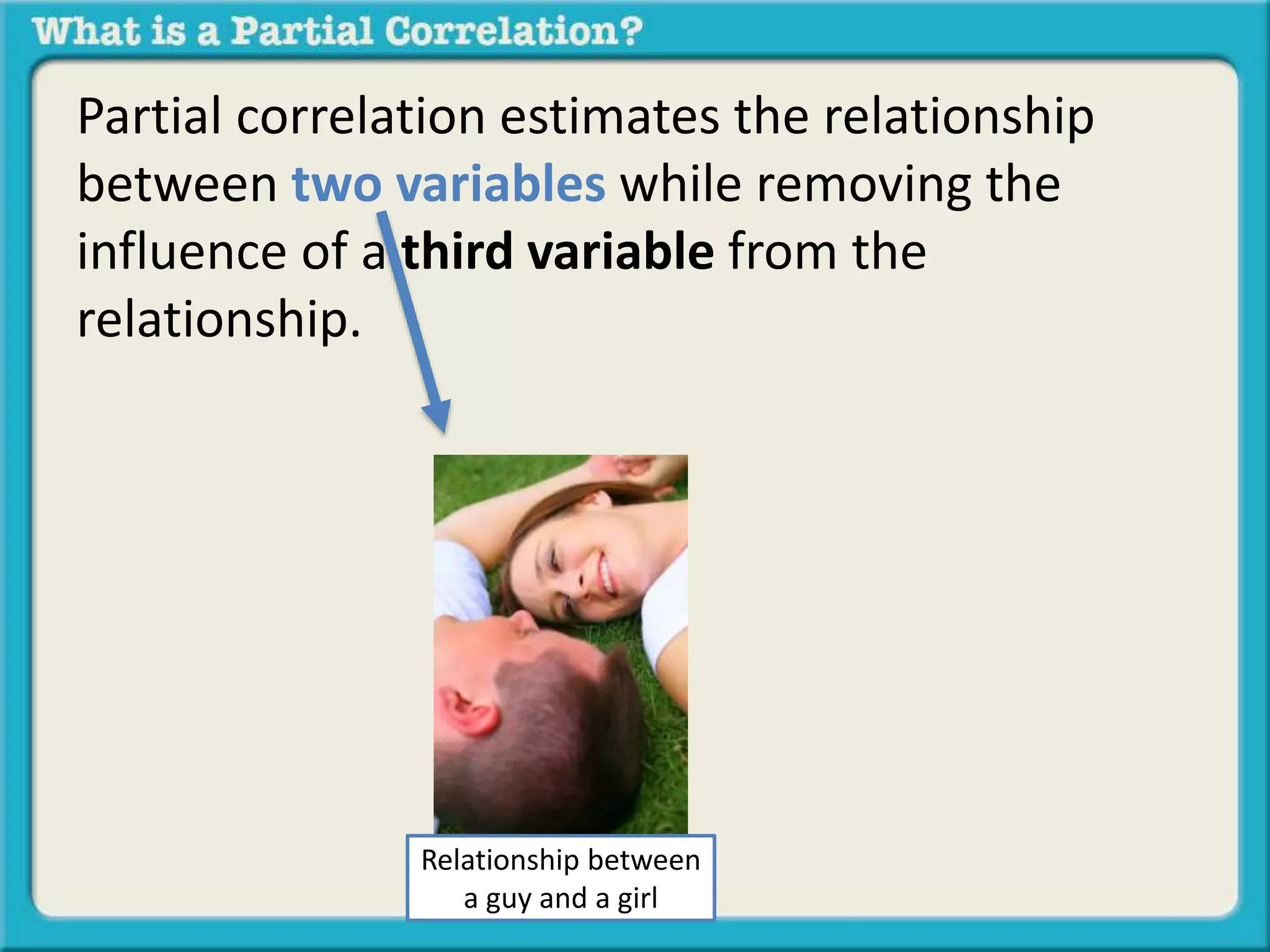 What is a Partial Correlation?

Partial correlation estimates the relationship between two variables while removing the influence of a third variable from the relationship.

Relationship between a guy and a girl